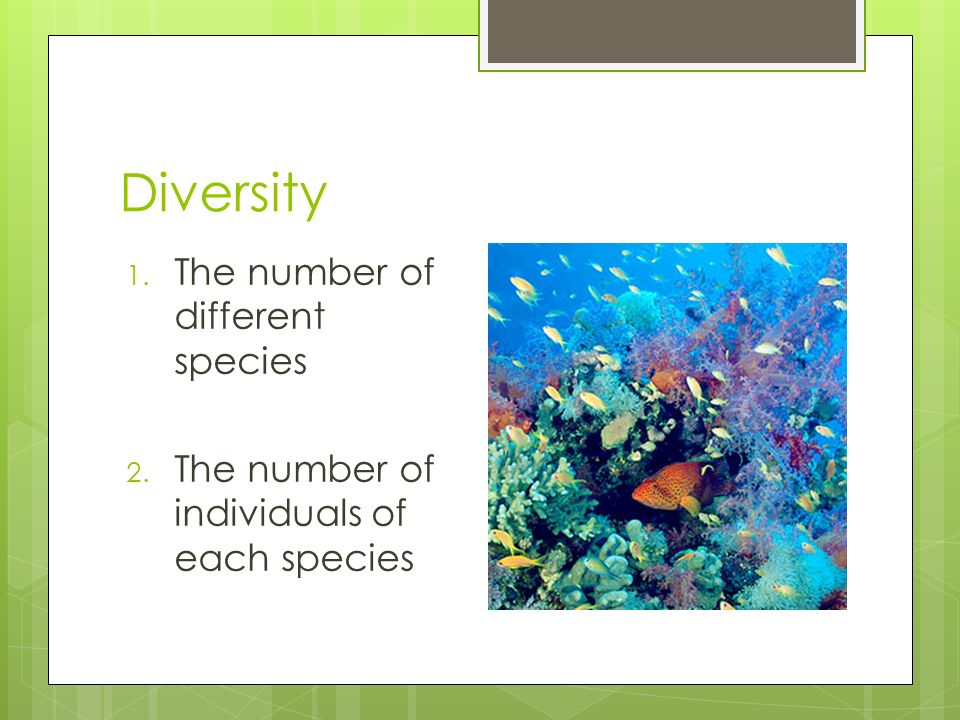 Diversity

1. The number of different species

2. The number of individuals of each species